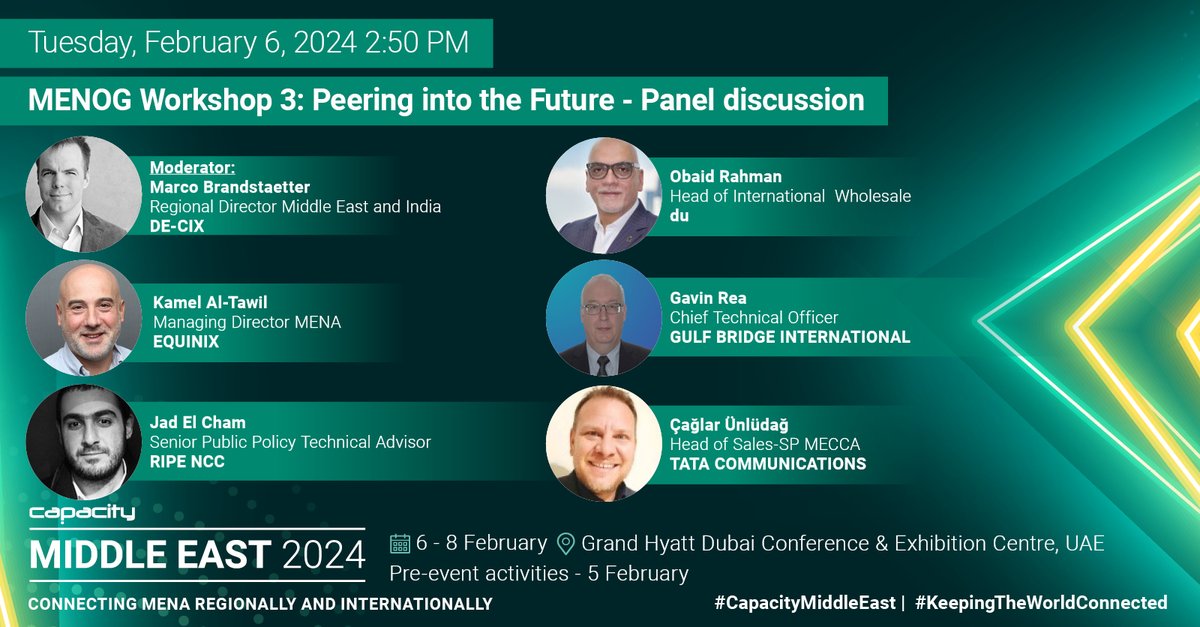 Tuesday, February 6, 2024 2:50 PM

MENOG Workshop 3: Peering into the Future - Panel discussion

Moderator:
Marco Brandstaetter
Regional Director Middle East and India
DE-CIX

Kamel Al-Tawil
Managing Director MENA
EQUINIX

Jad El Cham
Senior Public Policy Technical Advisor
RIPE NCC

Obaid Rahman
Head of International Wholesale
du

Gavin Rea
Chief Technical Officer
GULF BRIDGE INTERNATIONAL

Çağlar Ünlüdağ
Head of Sales-SP MECCA
TATA COMMUNICATIONS

capacity
MIDDLE EAST 2024
CONNECTING MENA REGIONALLY AND INTERNATIONALLY

6 - 8 February Grand Hyatt Dubai Conference & Exhibition Centre, UAE
Pre-event activities - 5 February

#CapacityMiddleEast | #KeepingTheWorldConnected